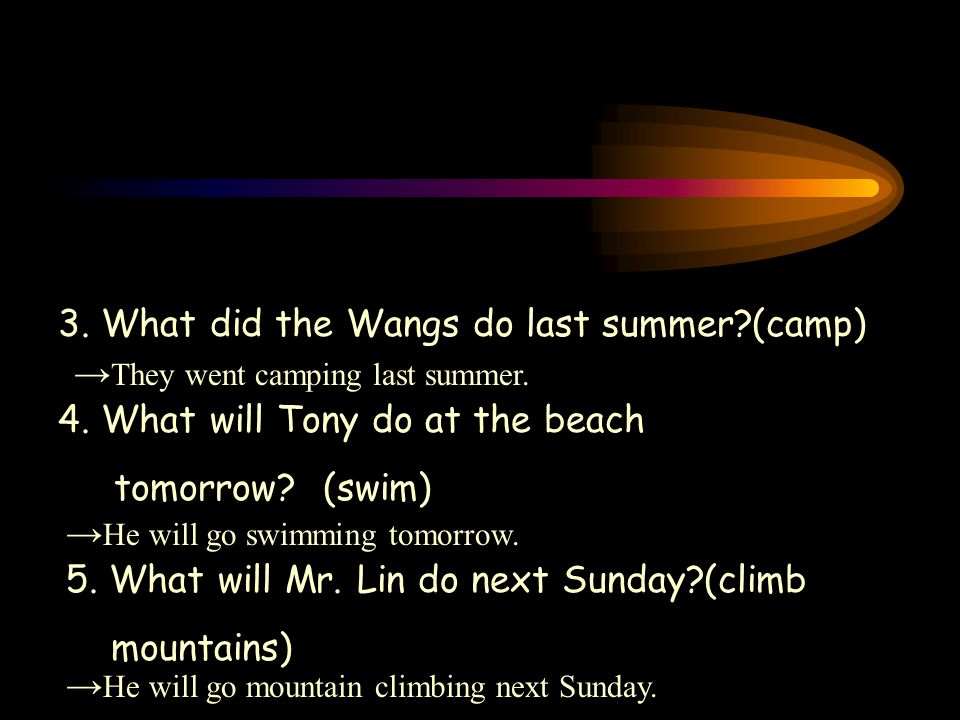 3. What did the Wangs do last summer?(camp)

→They went camping last summer.

4. What will Tony do at the beach tomorrow? (swim)

→He will go swimming tomorrow.

5. What will Mr. Lin do next Sunday?(climb mountains)

→He will go mountain climbing next Sunday.